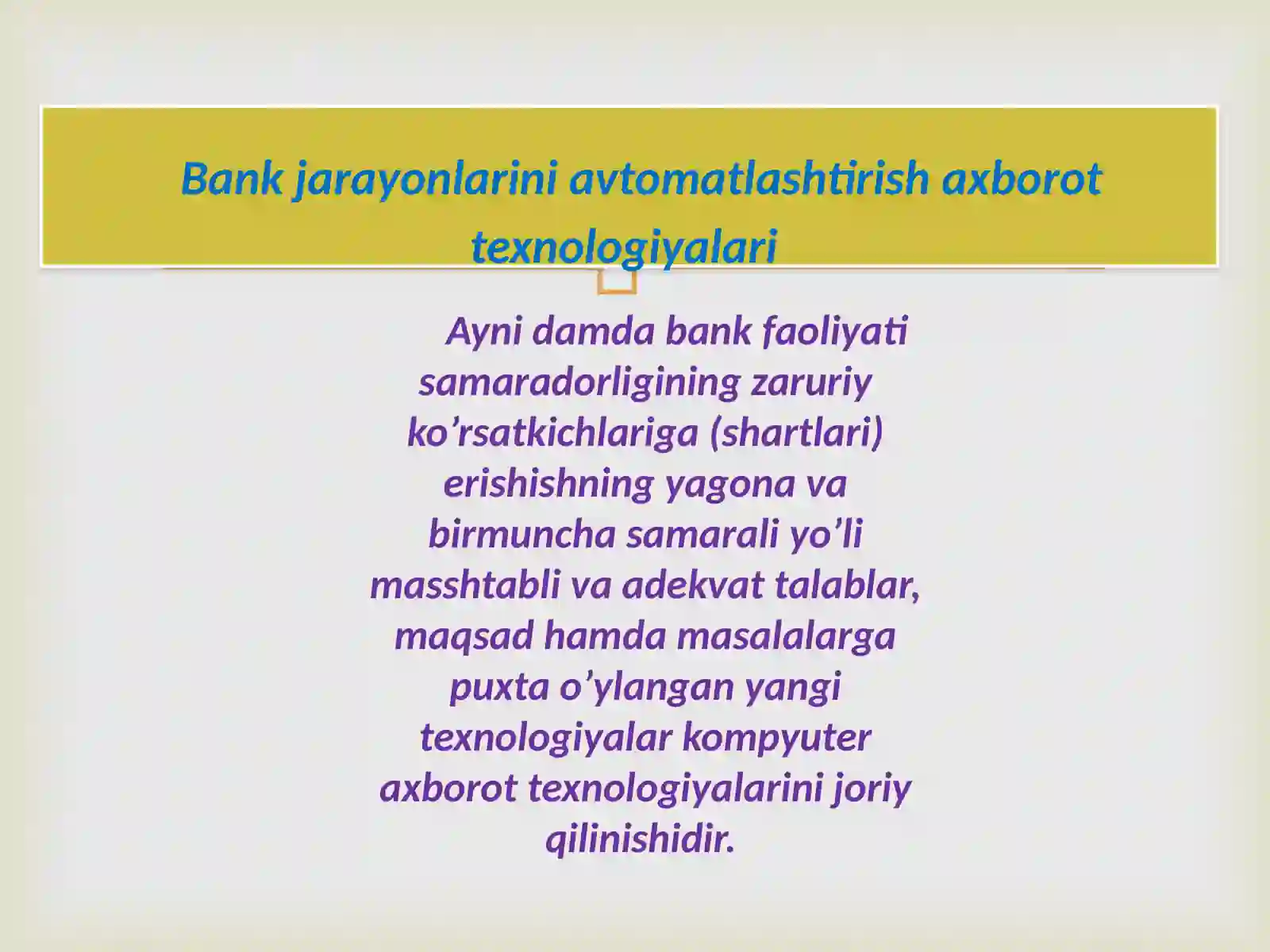 Bank jarayonlarini avtomatlashtirish axborot texnologiyalari

Ayni damda bank faoliyati samaradorligining zaruriy ko’rsatkichlariga (shartlari) erishishning yagona va birmuncha samarali yo’li masshtabli va adekvat talablar, maqsad hamda masalalarga puxta o’ylangan yangi texnologiyalar kompyuter axborot texnologiyalarini joriy qilinishidir.